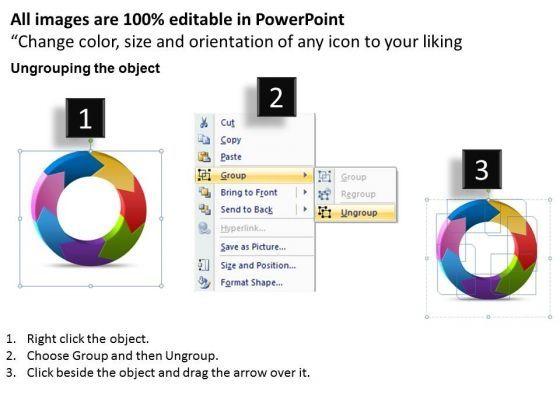 All images are 100% editable in PowerPoint
“Change color, size and orientation of any icon to your liking

Ungrouping the object

1

2

Cut
Copy
Paste
Group
Bring to Front
Send to Back
Hyperlink...
Save as Picture...
Size and Position...
Format Shape...

Group
Regroup
Ungroup

3

1. Right click the object.
2. Choose Group and then Ungroup.
3. Click beside the object and drag the arrow over it.